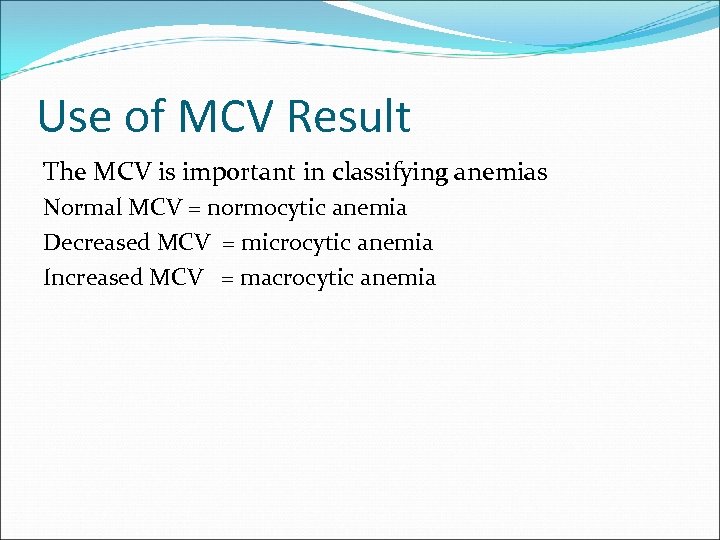 Use of MCV Result

The MCV is important in classifying anemias

Normal MCV = normocytic anemia

Decreased MCV = microcytic anemia

Increased MCV = macrocytic anemia